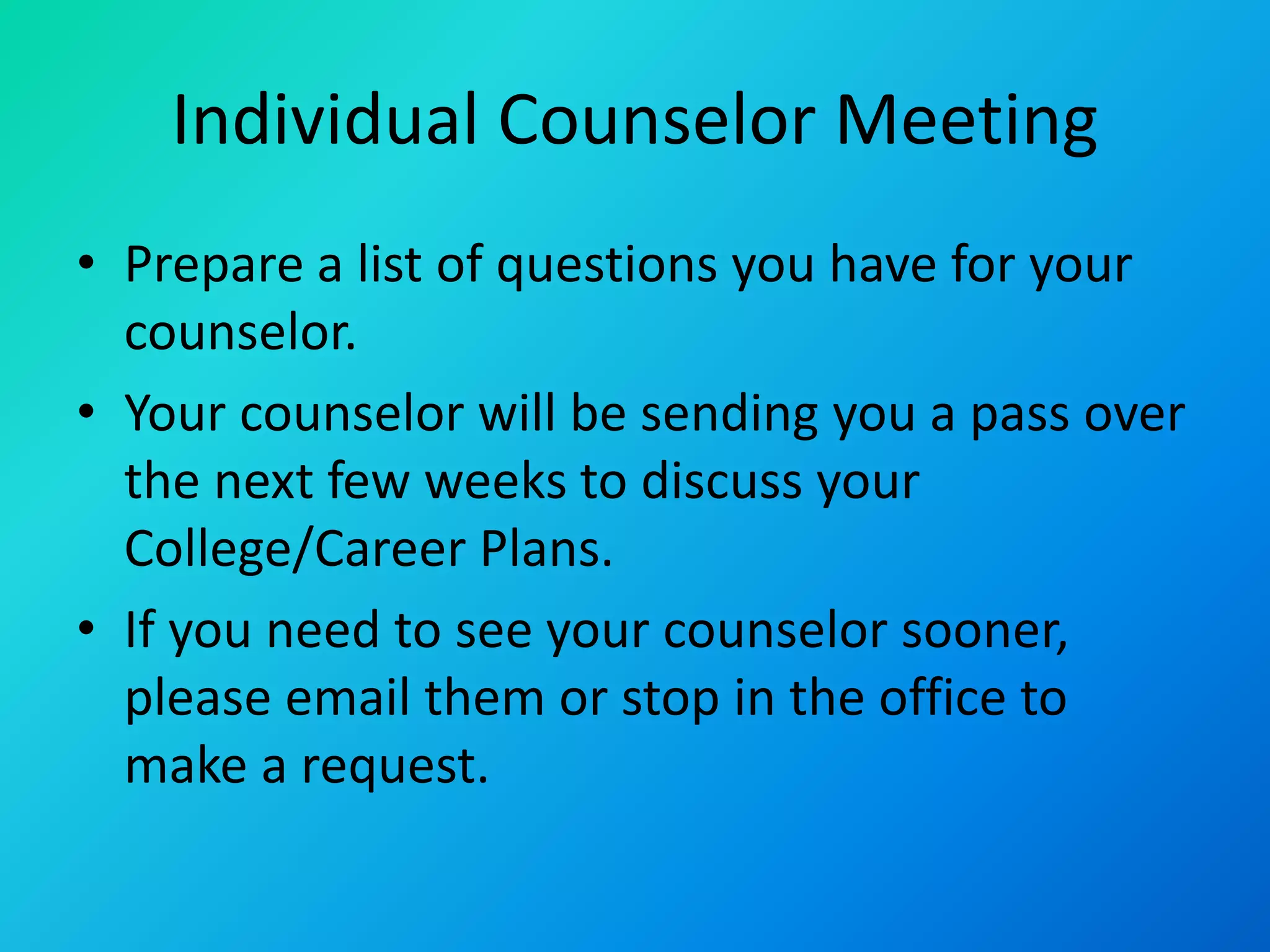 Individual Counselor Meeting

• Prepare a list of questions you have for your counselor.
• Your counselor will be sending you a pass over the next few weeks to discuss your College/Career Plans.
• If you need to see your counselor sooner, please email them or stop in the office to make a request.